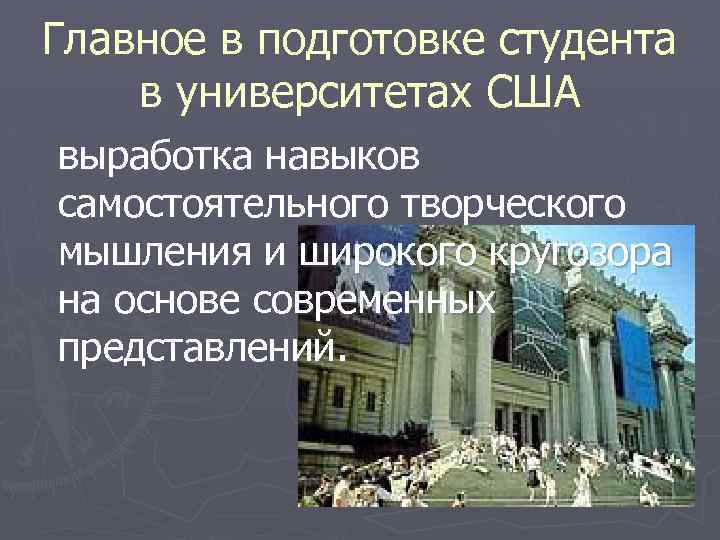 Главное в подготовке студента в университетах США

выработка навыков самостоятельного творческого мышления и широкого кругозора на основе современных представлений.